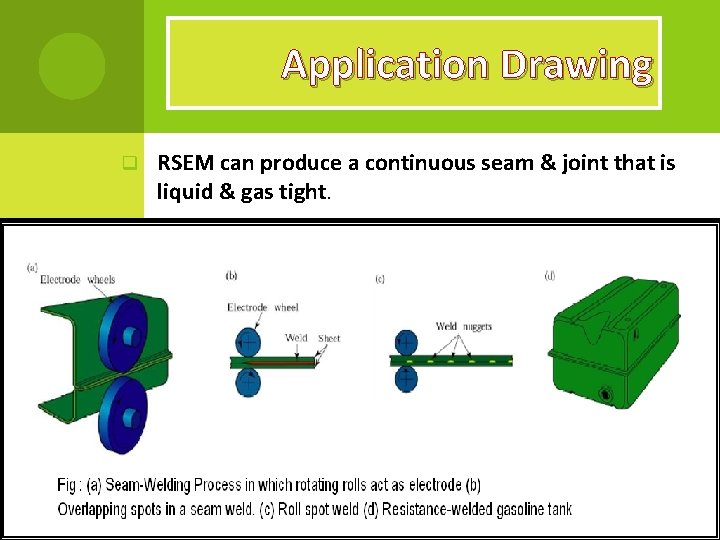 Application Drawing

RSEM can produce a continuous seam & joint that is liquid & gas tight.

(a)
Electrode wheels

(b)
Electrode wheel
Weld
Sheet

(c)
Weld nuggets

(d)

Fig : (a) Seam-Welding Process in which rotating rolls act as electrode (b) Overlapping spots in a seam weld. (c) Roll spot weld (d) Resistance-welded gasoline tank